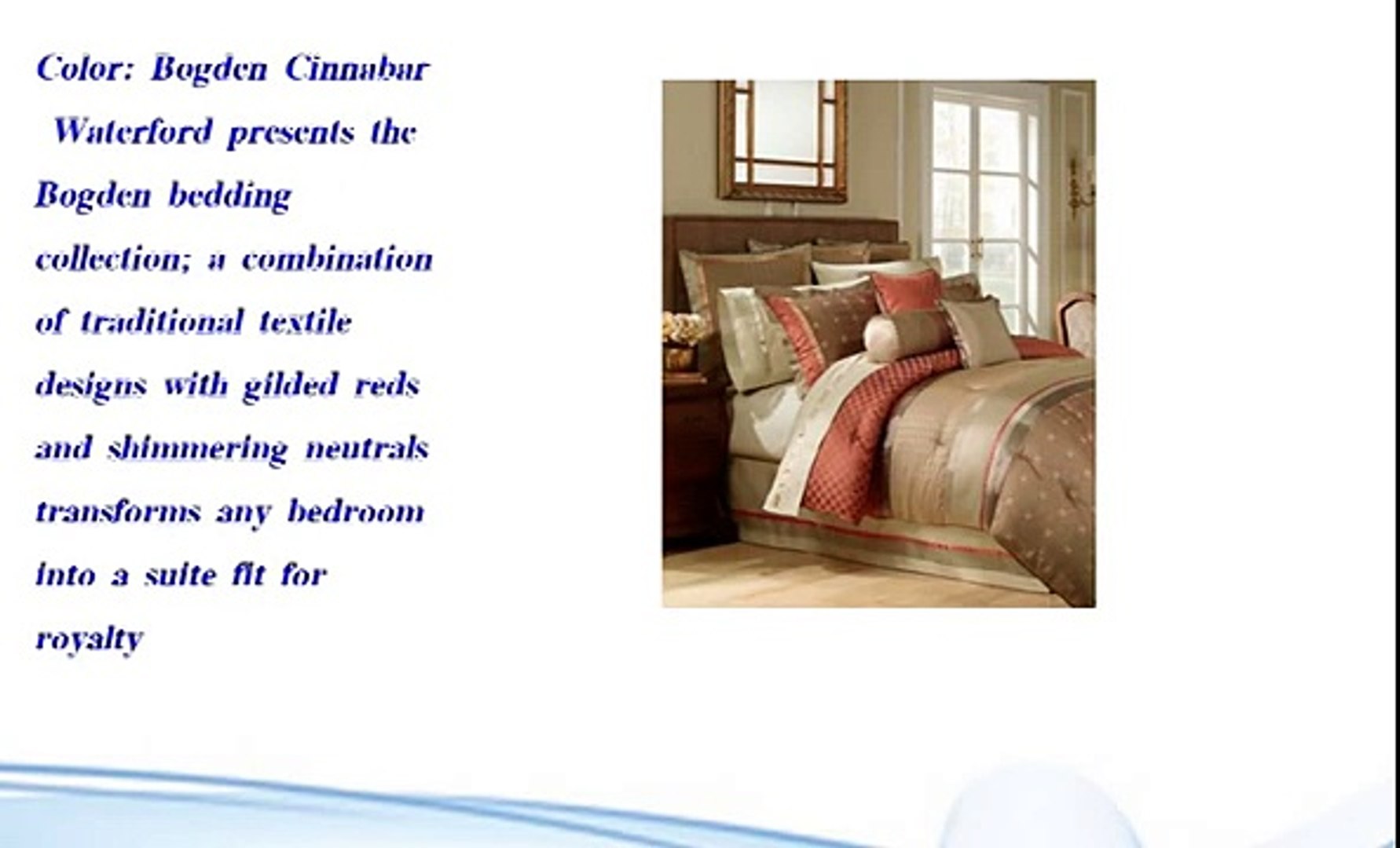 Color: Bogden Cinnabar

Waterford presents the Bogden bedding collection; a combination of traditional textile designs with gilded reds and shimmering neutrals transforms any bedroom into a suite fit for royalty